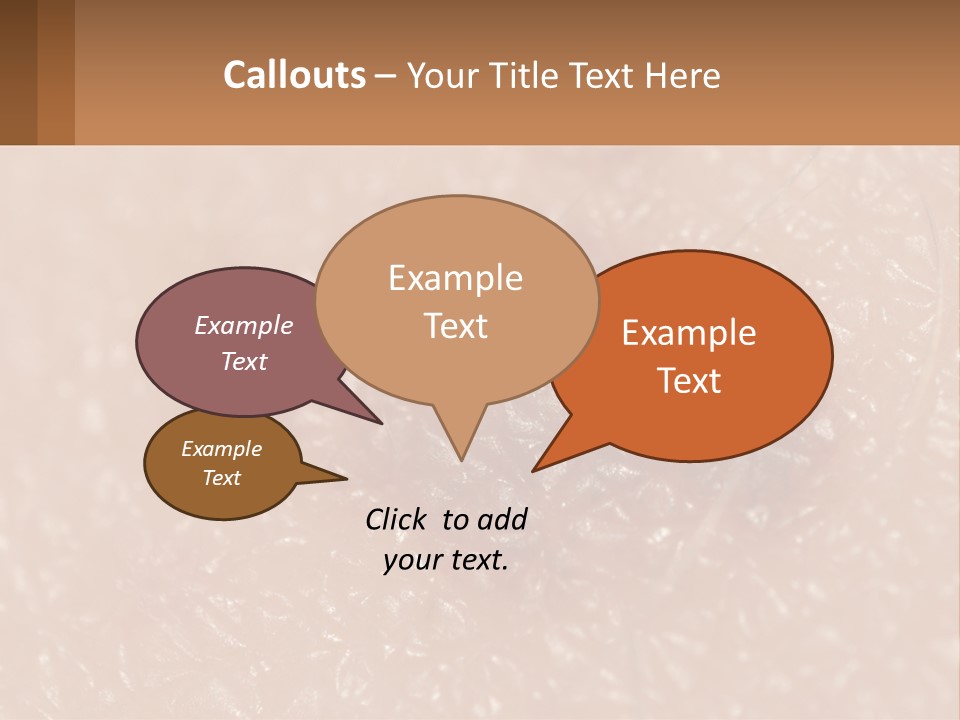 Callouts – Your Title Text Here

Example Text

Example Text

Example Text

Example Text

Click to add your text.